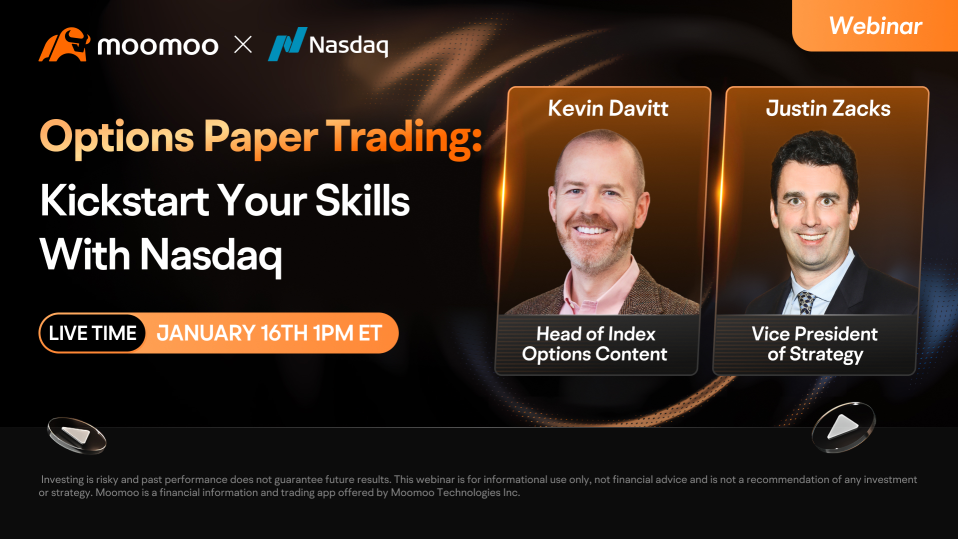 moomoo × Nasdaq

Webinar

Options Paper Trading:
Kickstart Your Skills With Nasdaq

LIVE TIME JANUARY 16TH 1PM ET

Kevin Davitt
Head of Index Options Content

Justin Zacks
Vice President of Strategy

Investing is risky and past performance does not guarantee future results. This webinar is for informational use only, not financial advice and is not a recommendation of any investment or strategy. Moomoo is a financial information and trading app offered by Moomoo Technologies Inc.